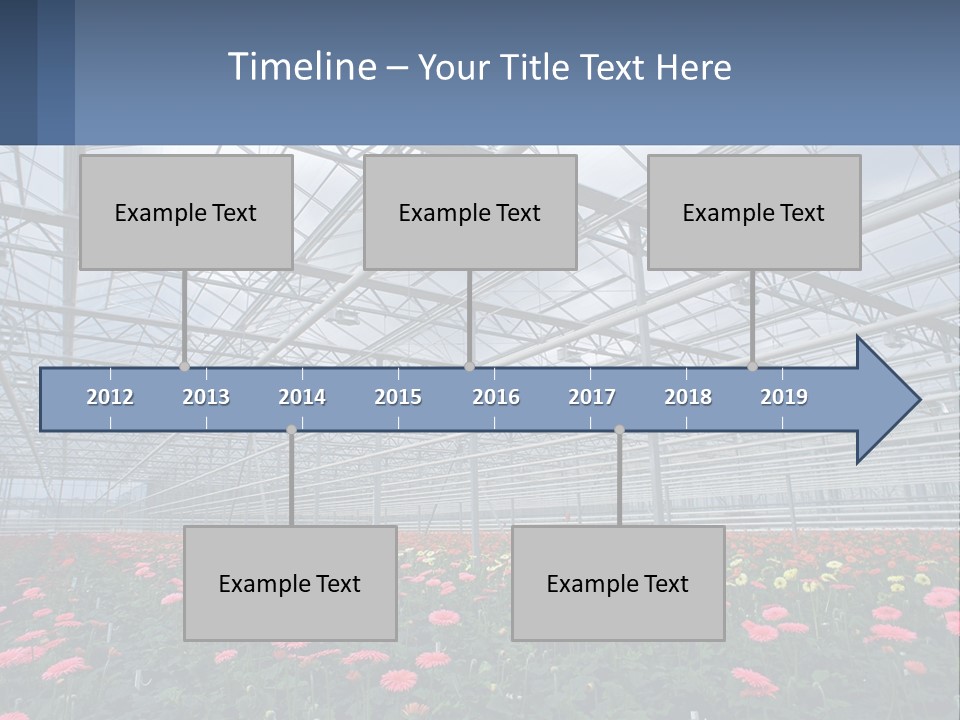 Timeline – Your Title Text Here

Example Text

Example Text

Example Text

2012 2013 2014 2015 2016 2017 2018 2019

Example Text

Example Text